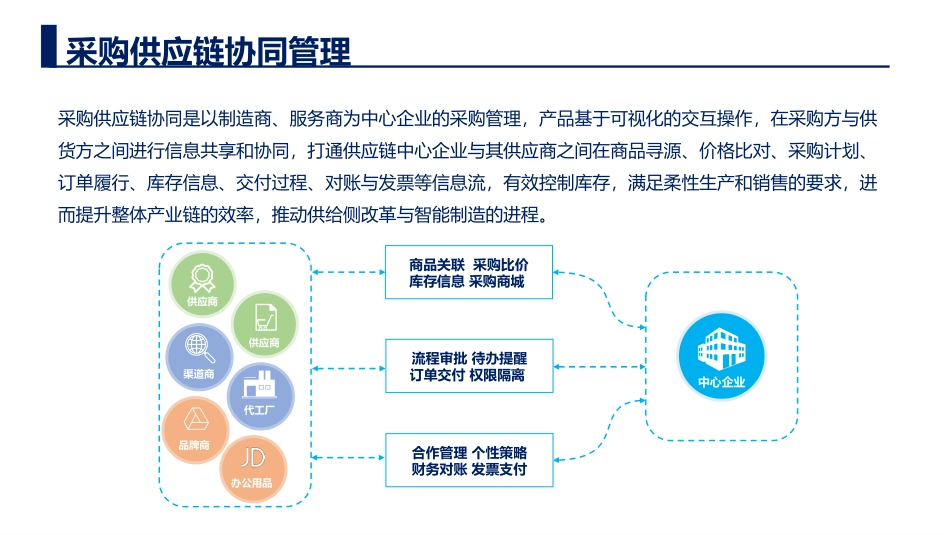 采购供应链协同管理

采购供应链协同是以制造商、服务商为中心企业的采购管理，产品基于可视化的交互操作，在采购方与供货方之间进行信息共享和协同，打通供应链中心企业与其供应商之间在商品寻源、价格比对、采购计划、订单履行、库存信息、交付过程、对账与发票等信息流，有效控制库存，满足柔性生产和销售的要求，进而提升整体产业链的效率，推动供给侧改革与智能制造的进程。

供应商
供应商
渠道商
代工厂
品牌商
JD
办公用品

商品关联 采购比价
库存信息 采购商城

流程审批 待办提醒
订单交付 权限隔离

合作管理 个性策略
财务对账 发票支付

中心企业